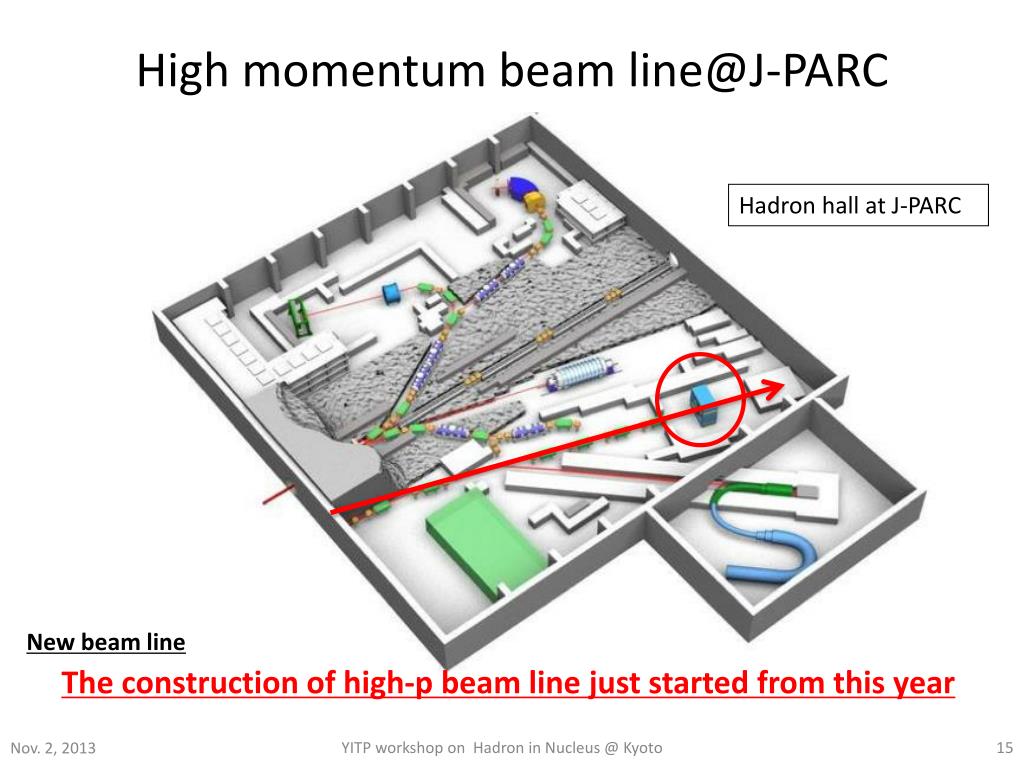 High momentum beam line@J-PARC

Hadron hall at J-PARC

New beam line

The construction of high-p beam line just started from this year

Nov. 2, 2013

YITP workshop on Hadron in Nucleus @ Kyoto

15